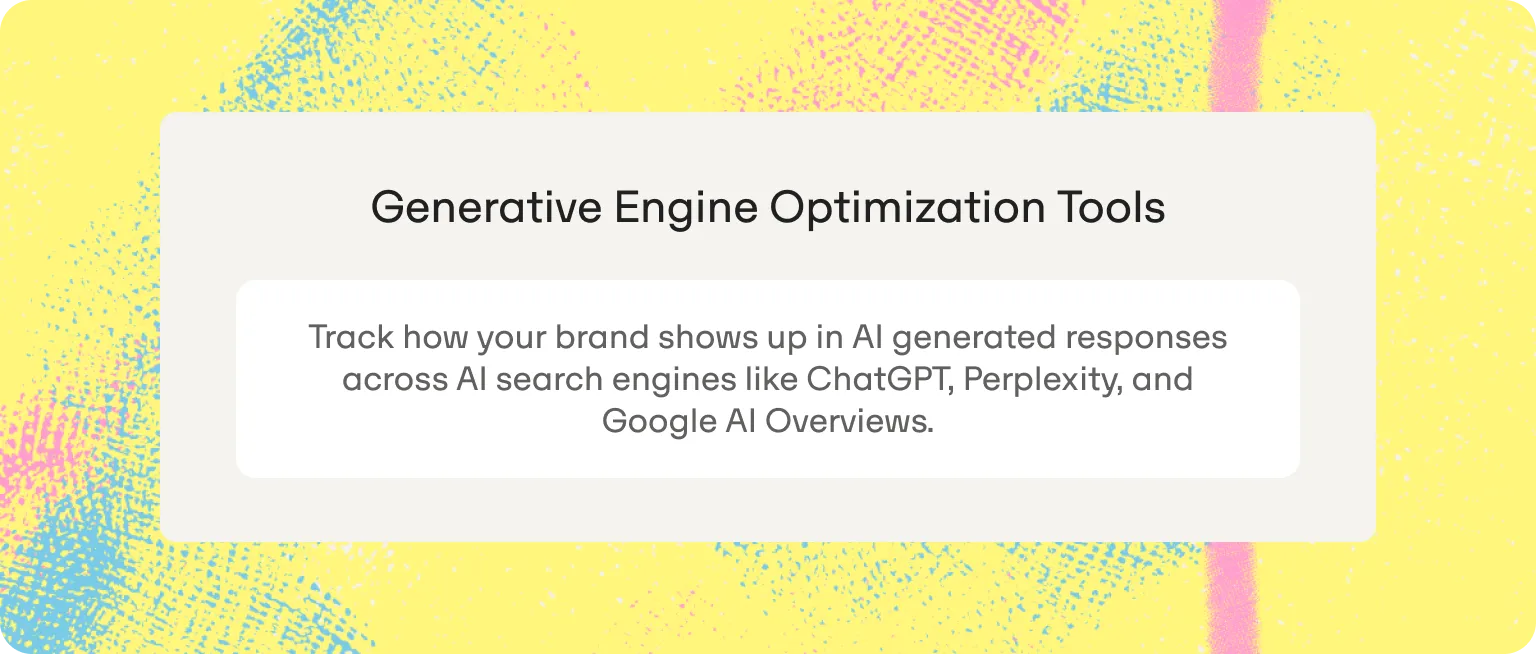 Generative Engine Optimization Tools

Track how your brand shows up in AI generated responses across AI search engines like ChatGPT, Perplexity, and Google AI Overviews.